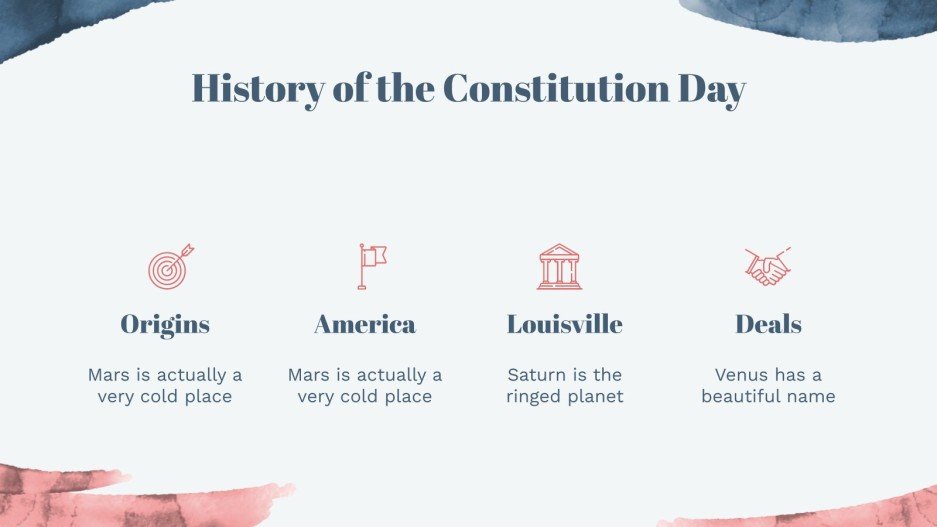 History of the Constitution Day

Origins

Mars is actually a very cold place

America

Mars is actually a very cold place

Louisville

Saturn is the ringed planet

Deals

Venus has a beautiful name